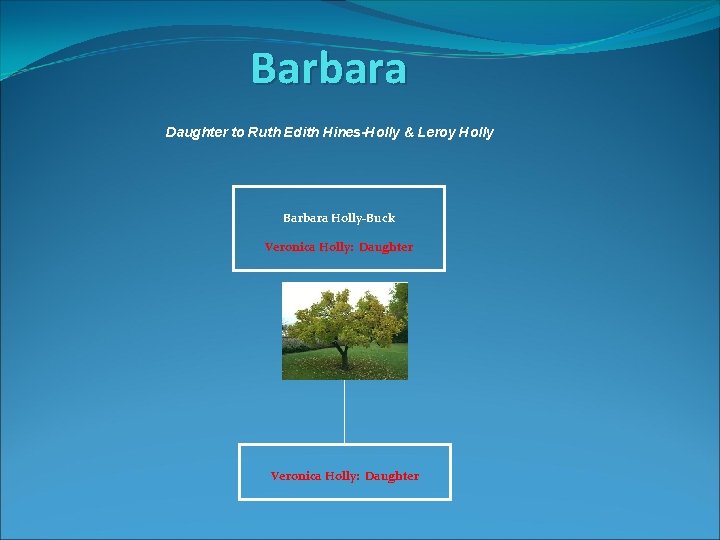 Barbara

Daughter to Ruth Edith Hines-Holly & Leroy Holly

Barbara Holly-Buck

Veronica Holly: Daughter

Veronica Holly: Daughter